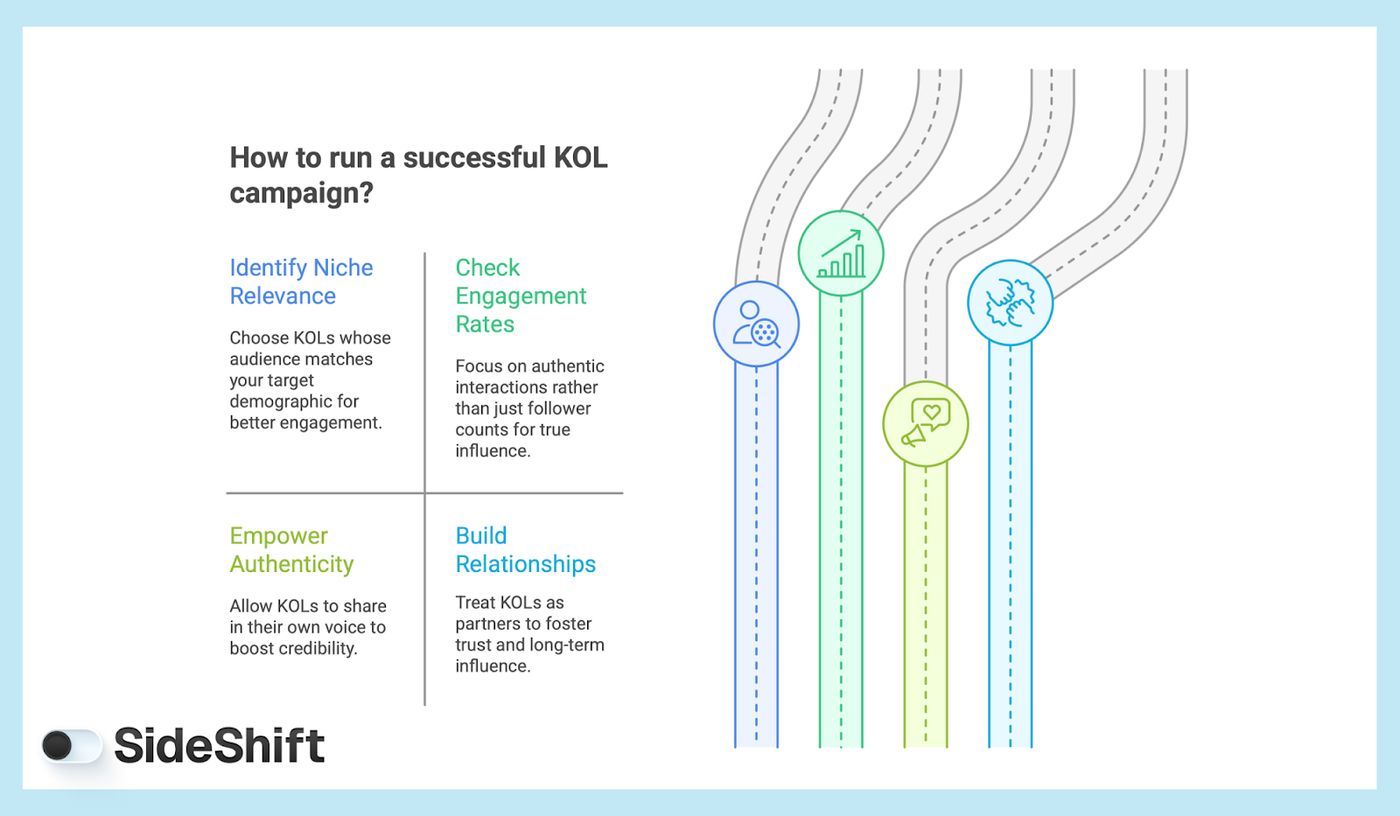 How to run a successful KOL campaign?

Identify Niche Relevance

Choose KOLs whose audience matches your target demographic for better engagement.

Check Engagement Rates

Focus on authentic interactions rather than just follower counts for true influence.

Empower Authenticity

Allow KOLs to share in their own voice to boost credibility.

Build Relationships

Treat KOLs as partners to foster trust and long-term influence.

SideShift